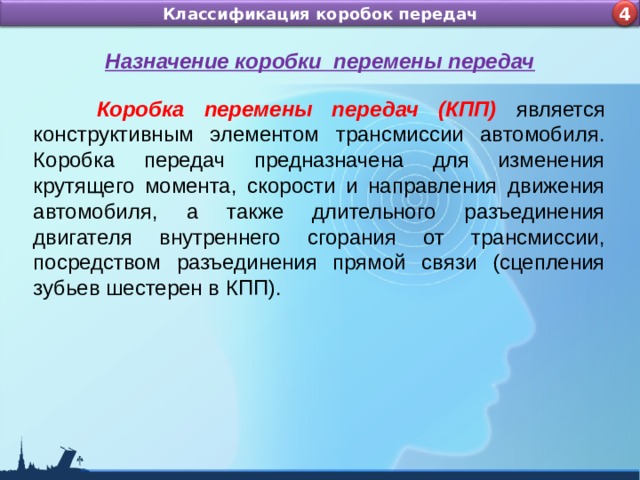 Классификация коробок передач

4

Назначение коробки перемены передач

Коробка перемены передач (КПП) является конструктивным элементом трансмиссии автомобиля. Коробка передач предназначена для изменения крутящего момента, скорости и направления движения автомобиля, а также длительного разъединения двигателя внутреннего сгорания от трансмиссии, посредством разъединения прямой связи (сцепления зубьев шестерен в КПП).